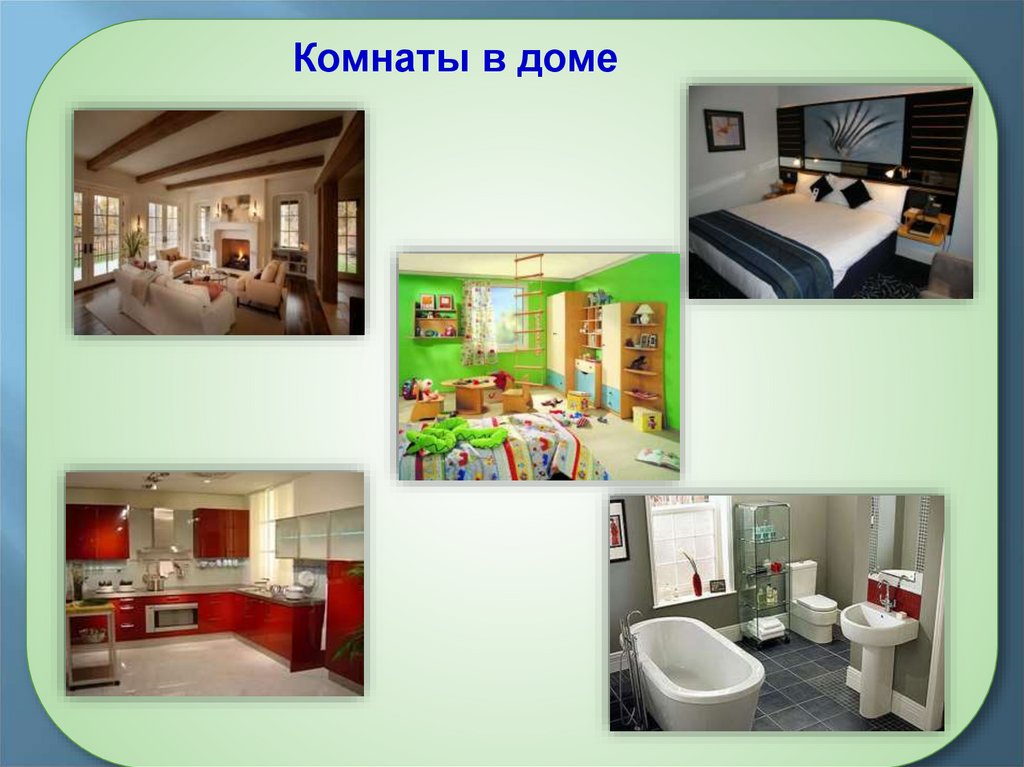 Комнаты в доме